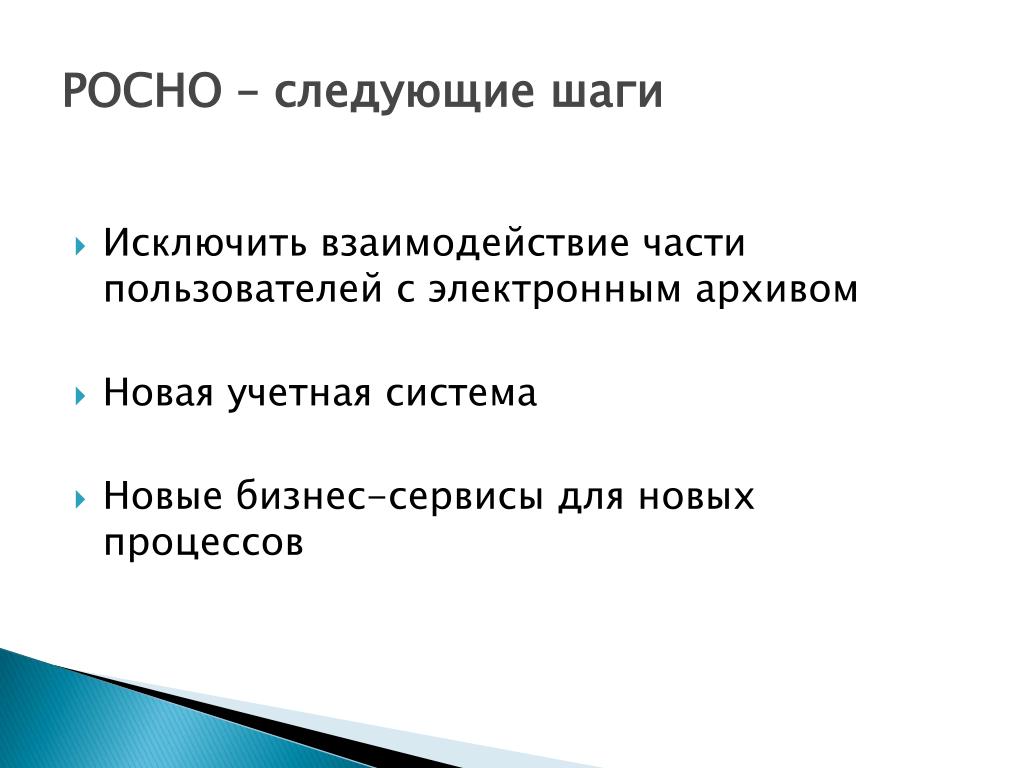 РОСНО – следующие шаги

Исключить взаимодействие части пользователей с электронным архивом

Новая учетная система

Новые бизнес-сервисы для новых процессов